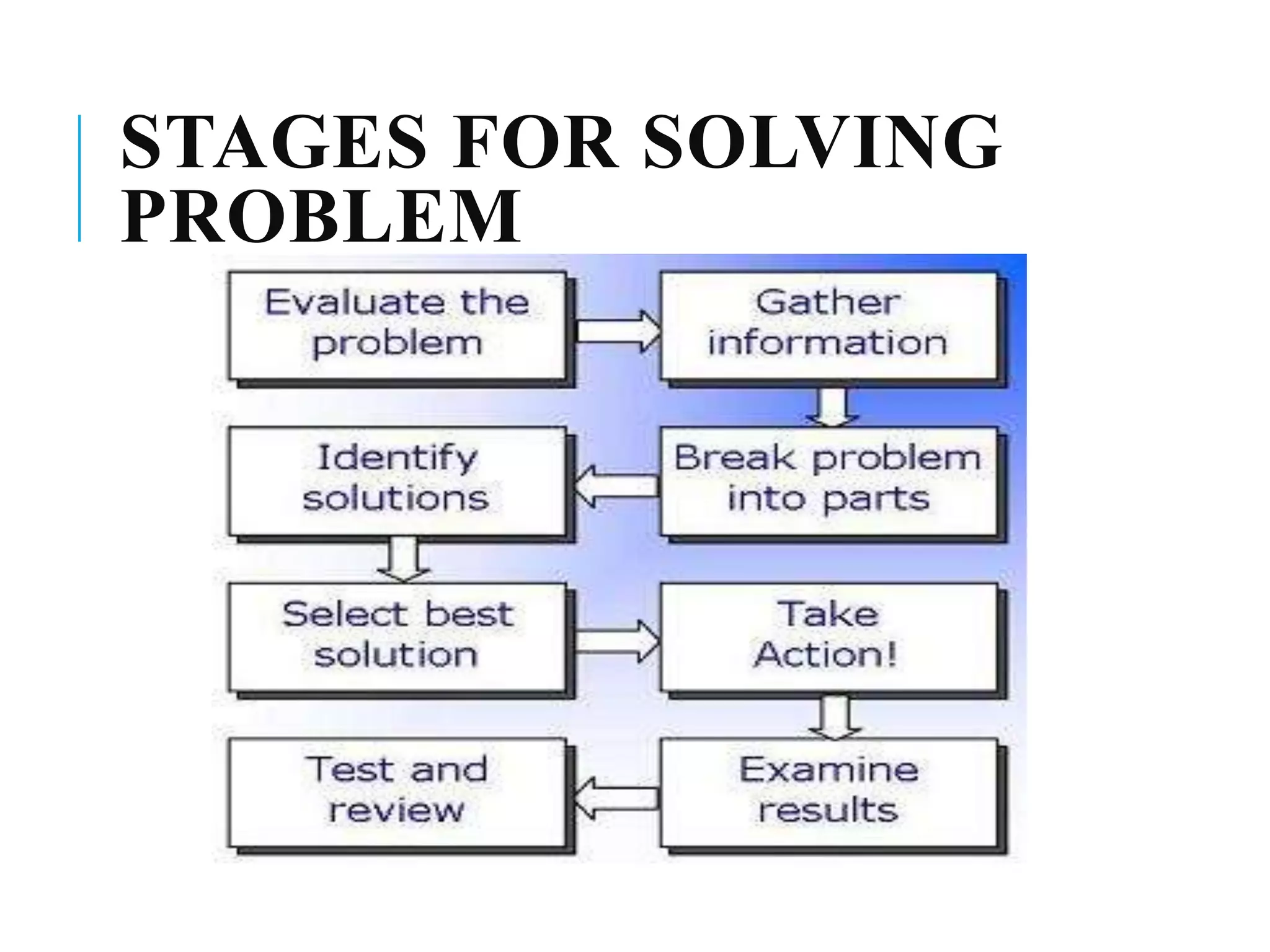 STAGES FOR SOLVING PROBLEM

Evaluate the problem

Gather information

Break problem into parts

Identify solutions

Select best solution

Take Action!

Examine results

Test and review